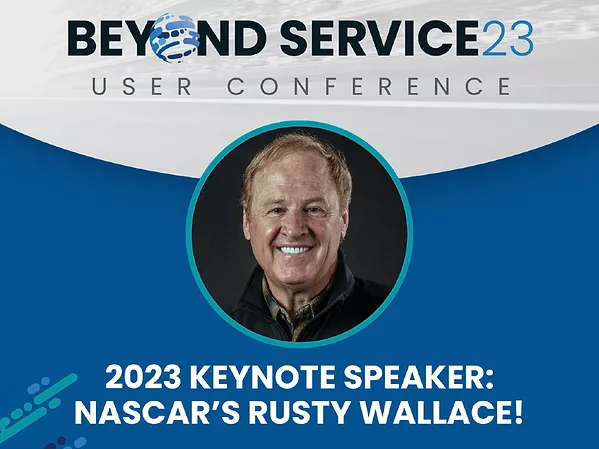 BEYOND SERVICE23
USER CONFERENCE

2023 KEYNOTE SPEAKER:
NASCAR'S RUSTY WALLACE!